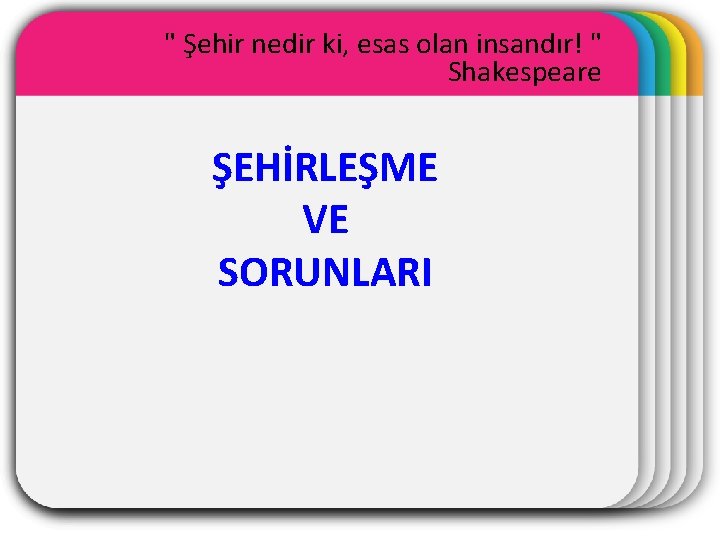 " Şehir nedir ki, esas olan insandır! "
Shakespeare

ŞEHİRLEŞME
VE
SORUNLARI